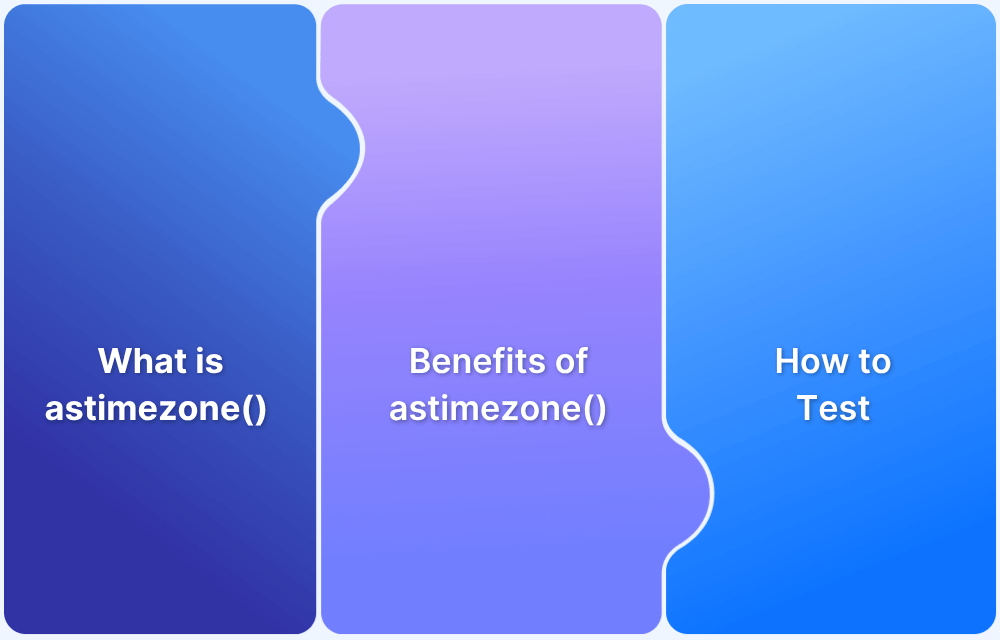 What is astimezone()

Benefits of astimezone()

How to Test